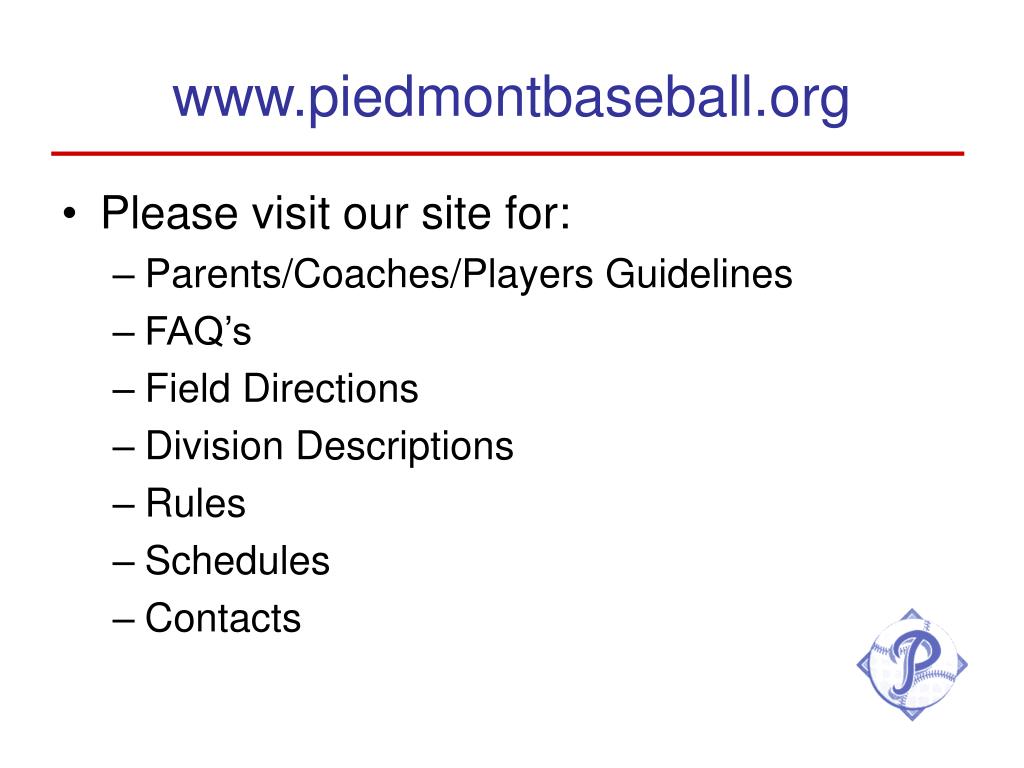 www.piedmontbaseball.org

• Please visit our site for:
– Parents/Coaches/Players Guidelines
– FAQ’s
– Field Directions
– Division Descriptions
– Rules
– Schedules
– Contacts

P